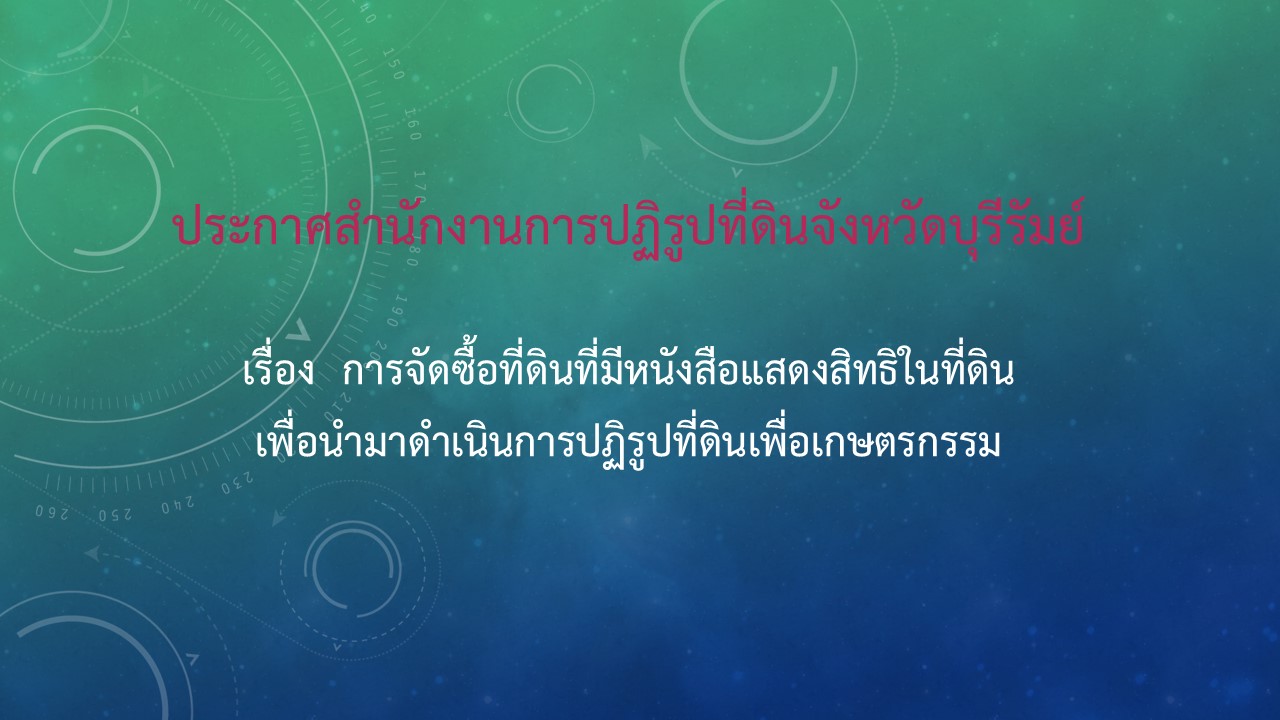 ประกาศสำนักงานการปฏิรูปที่ดินจังหวัดบุรีรัมย์

เรื่อง การจัดซื้อที่ดินที่มีหนังสือแสดงสิทธิในที่ดิน เพื่อนำมาดำเนินการปฏิรูปที่ดินเพื่อเกษตรกรรม